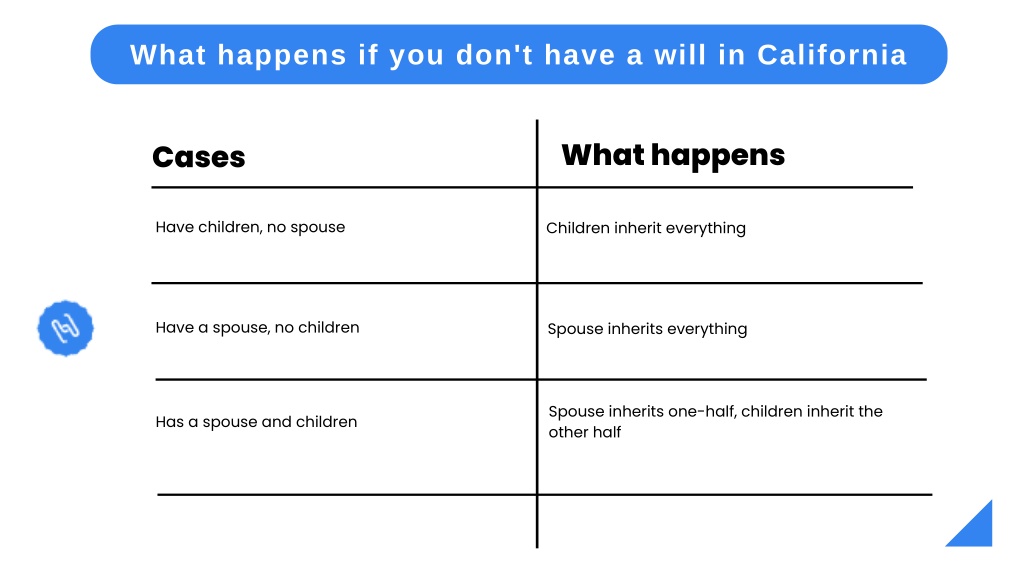 What happens if you don't have a will in California

| Cases | What happens |
|---|---|
| Have children, no spouse | Children inherit everything |
| Have a spouse, no children | Spouse inherits everything |
| Has a spouse and children | Spouse inherits one-half, children inherit the other half |